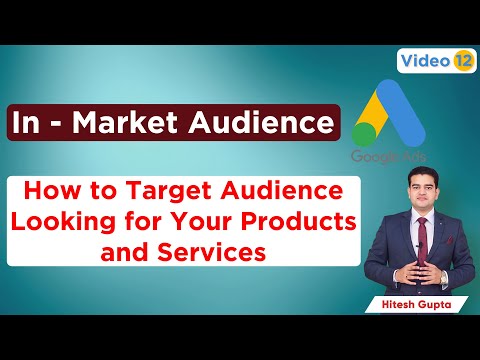 Video 12

In - Market Audience

Google Ads

How to Target Audience Looking for Your Products and Services

Hitesh Gupta